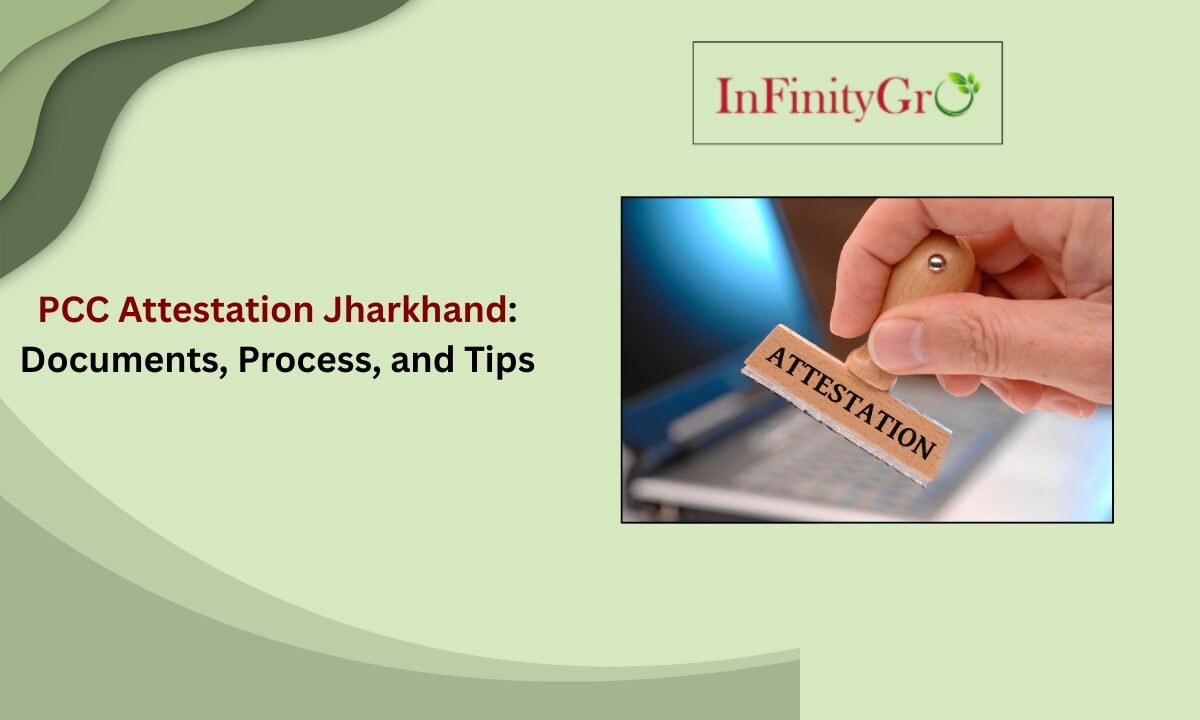 InFinityGro

PCC Attestation Jharkhand: Documents, Process, and Tips

ATTESTATION